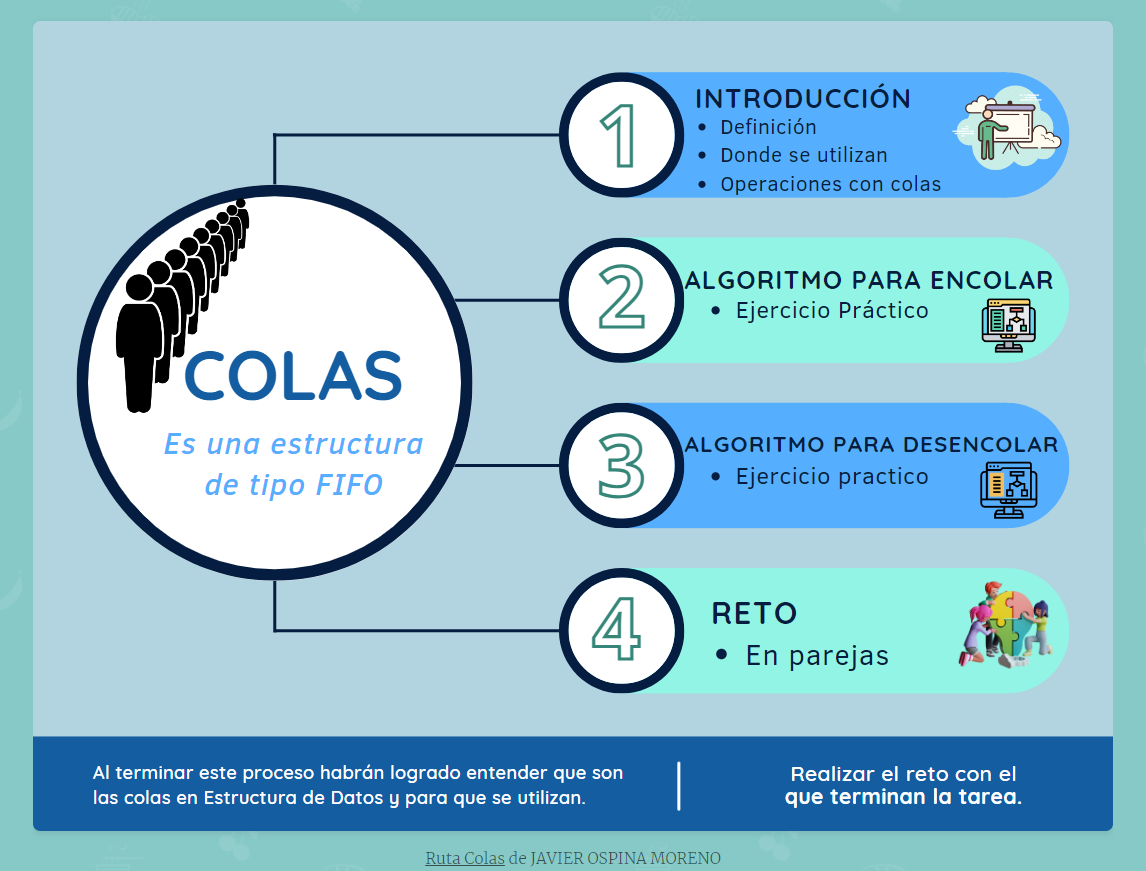 COLAS

Es una estructura de tipo FIFO

1

INTRODUCCIÓN
- Definición
- Donde se utilizan
- Operaciones con colas

2

ALGORITMO PARA ENCOLAR
- Ejercicio Práctico

3

ALGORITMO PARA DESENCOLAR
- Ejercicio practico

4

RETO
- En parejas

Al terminar este proceso habrán logrado entender que son las colas en Estructura de Datos y para que se utilizan.

Realizar el reto con el que terminan la tarea.

Ruta Colas de JAVIER OSPINA MORENO